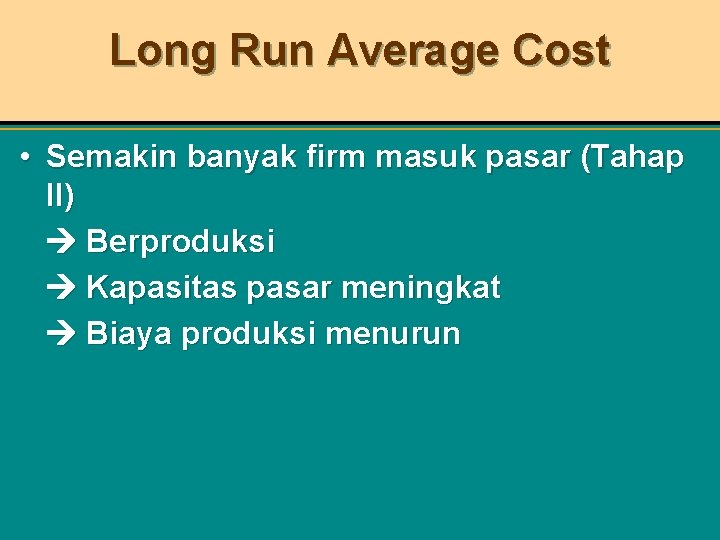 Long Run Average Cost

• Semakin banyak firm masuk pasar (Tahap II)

→ Berproduksi

→ Kapasitas pasar meningkat

→ Biaya produksi menurun